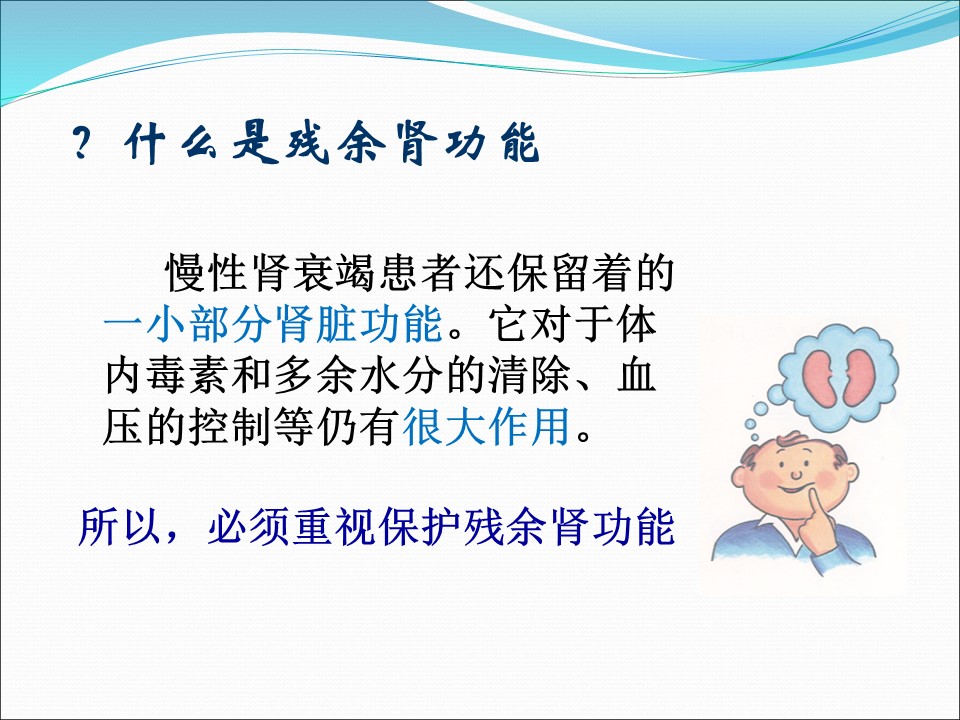 ? 什么是残余肾功能

慢性肾衰竭患者还保留着的一小部分肾脏功能。它对于体内毒素和多余水分的清除、血压的控制等仍有很大作用。

所以，必须重视保护残余肾功能